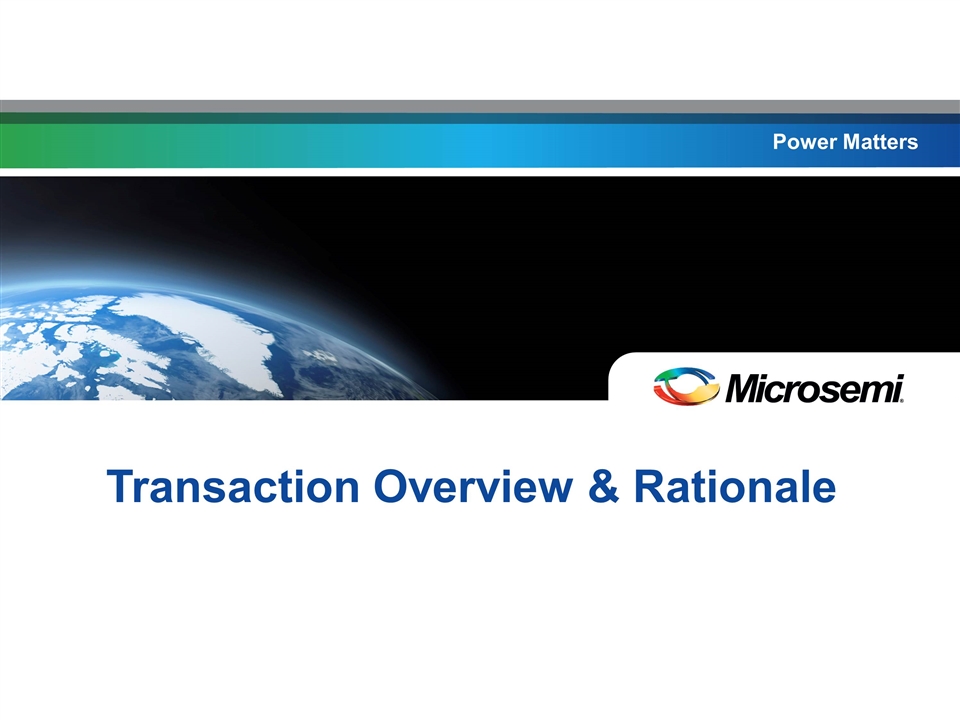 Power Matters

Microsemi.

Transaction Overview & Rationale